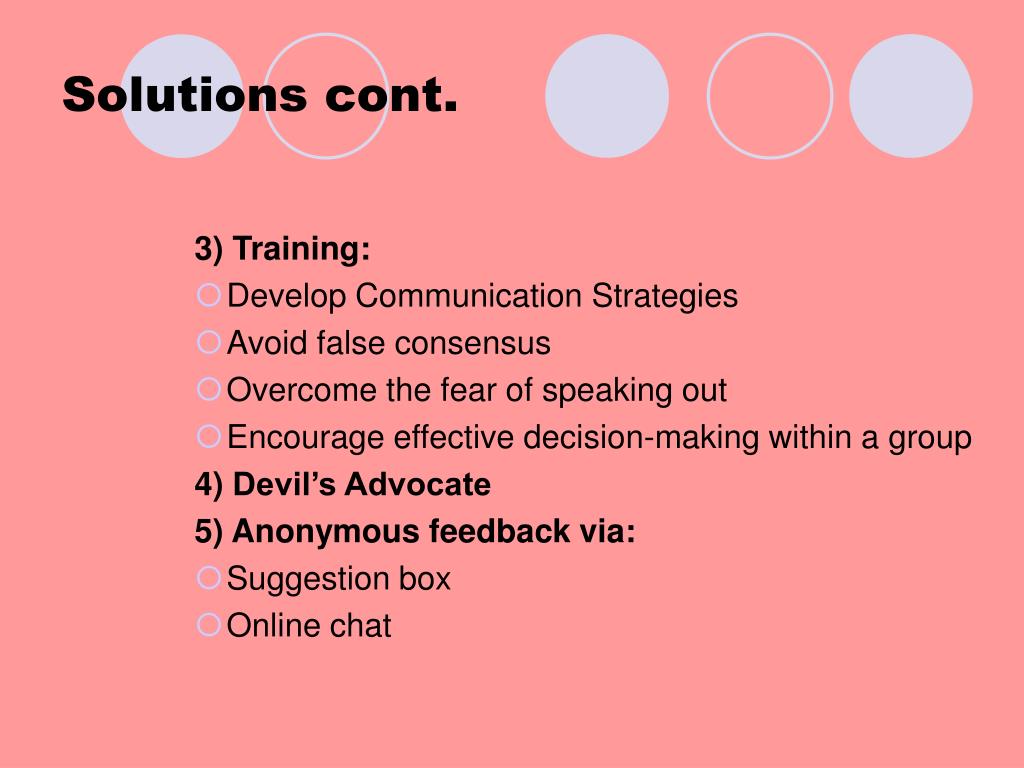 Solutions cont.

3) Training:
Develop Communication Strategies
Avoid false consensus
Overcome the fear of speaking out
Encourage effective decision-making within a group
4) Devil’s Advocate
5) Anonymous feedback via:
Suggestion box
Online chat